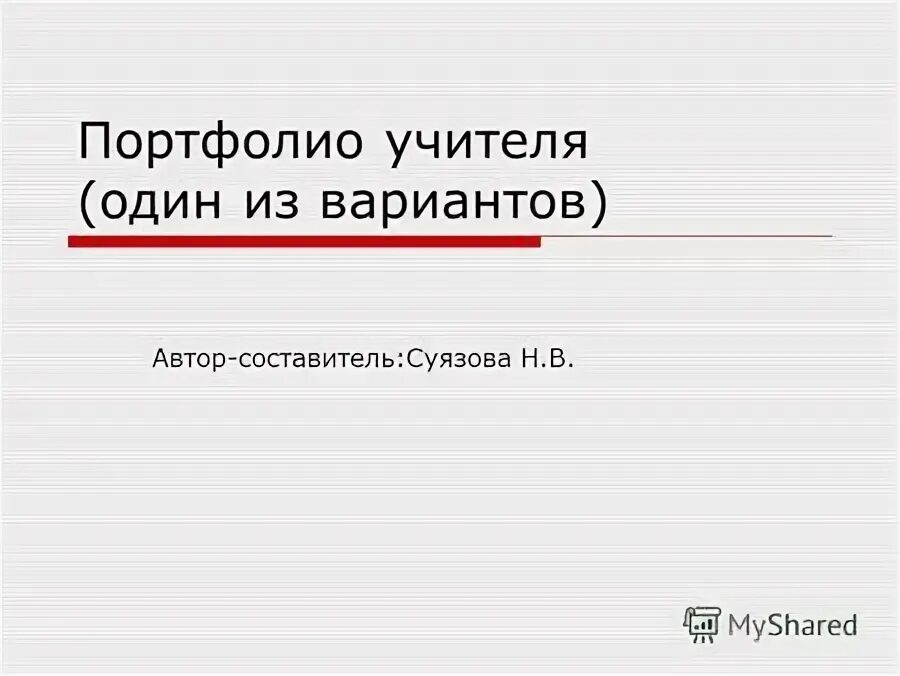 Портфолио учителя (один из вариантов)

Автор-составитель:Суязова Н.В.

MyShared